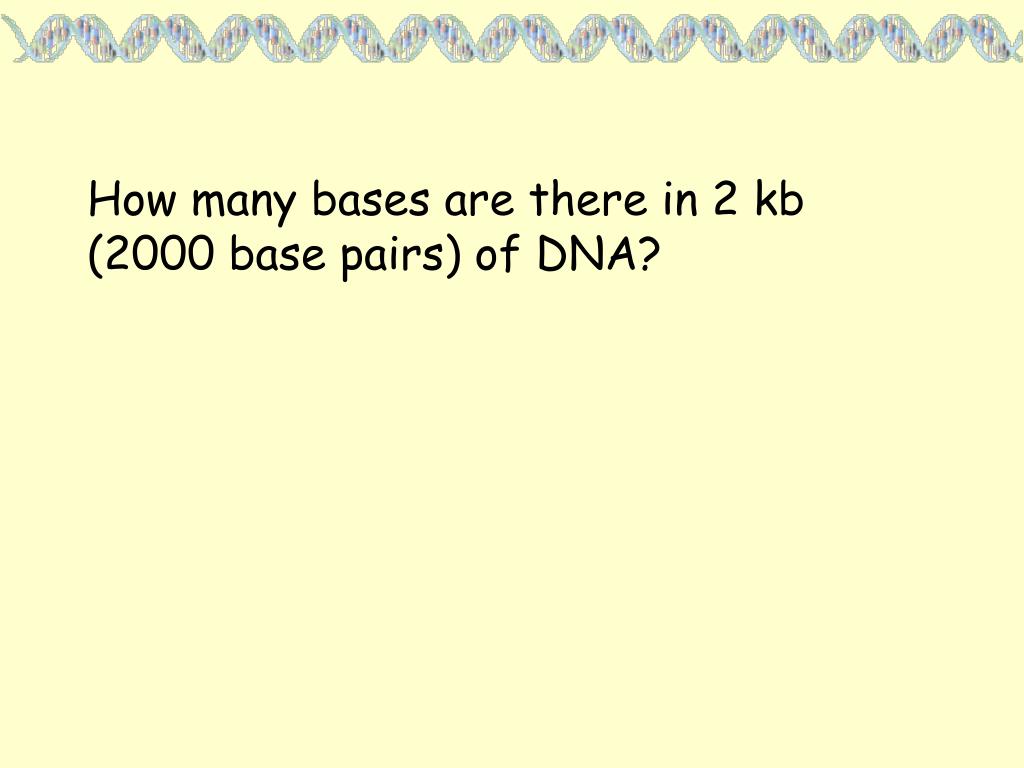 How many bases are there in 2 kb (2000 base pairs) of DNA?